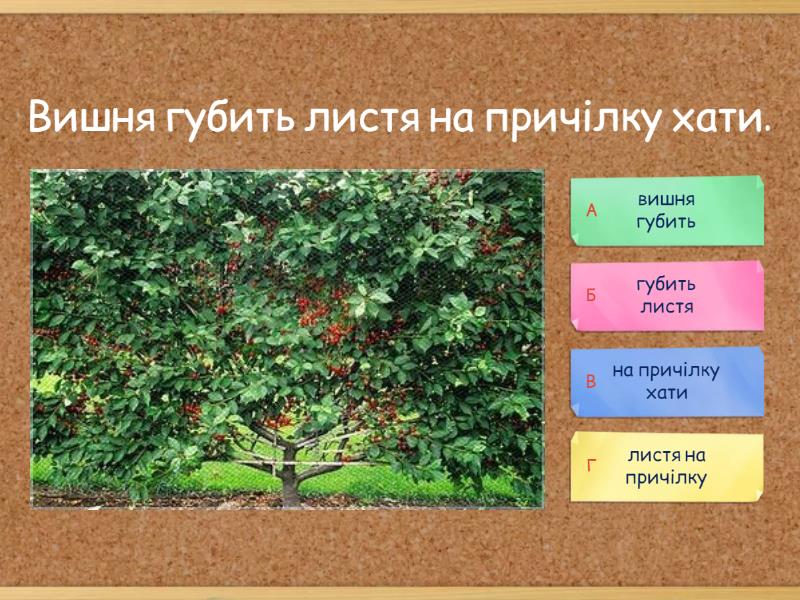 Вишня губить листя на причілку хати.

А вишня губить

Б губить листя

В на причілку хати

Г листя на причілку